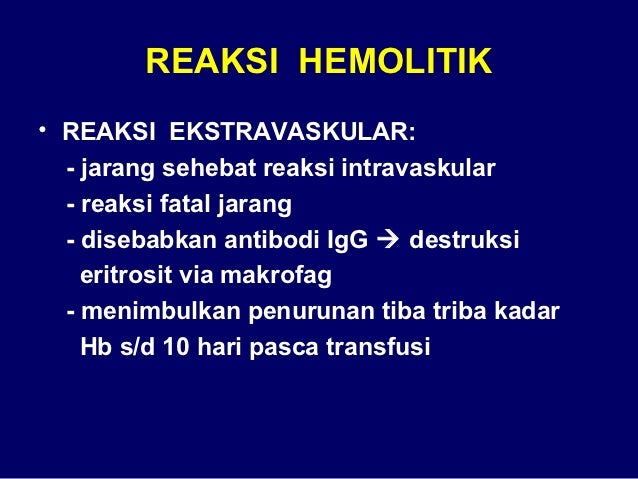 REAKSI HEMOLITIK

• REAKSI EKSTRAVASKULAR:
- jarang sehebat reaksi intravaskular
- reaksi fatal jarang
- disebabkan antibodi IgG → destruksi eritrosit via makrofag
- menimbulkan penurunan tiba triba kadar Hb s/d 10 hari pasca transfusi